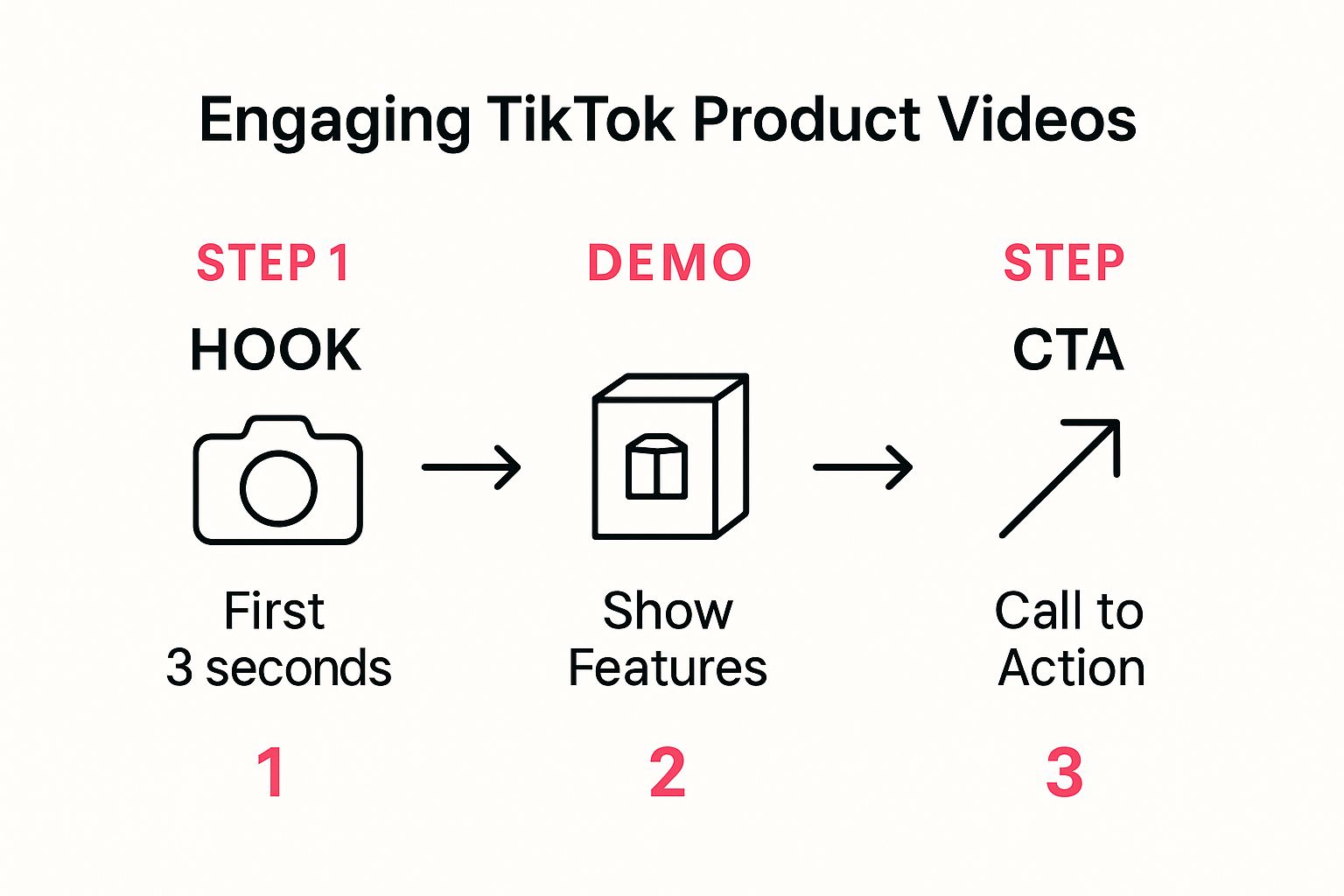 Engaging TikTok Product Videos

STEP 1

HOOK

First 3 seconds

1

DEMO

Show Features

2

STEP

CTA

Call to Action

3